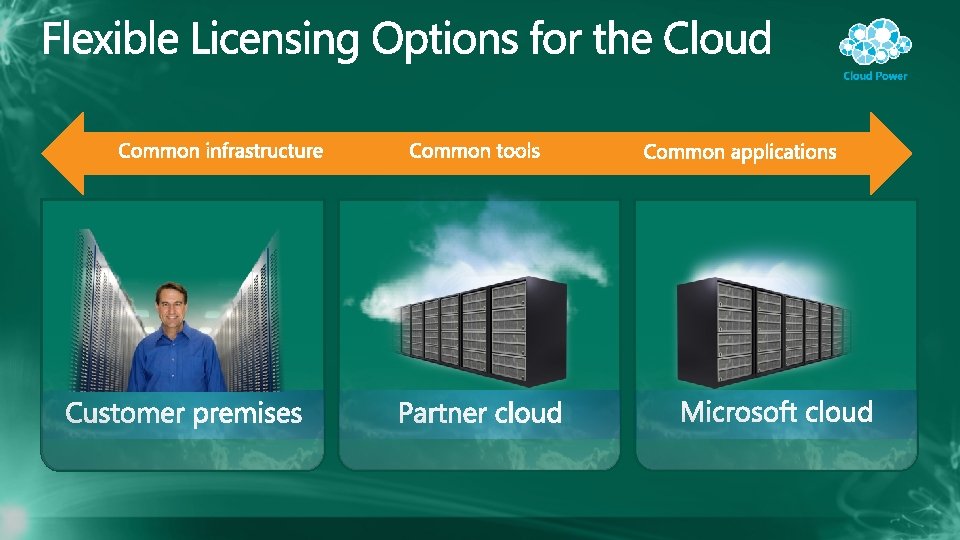 Flexible Licensing Options for the Cloud

Cloud Power

Common infrastructure Common tools Common applications

Customer premises

Partner cloud

Microsoft cloud